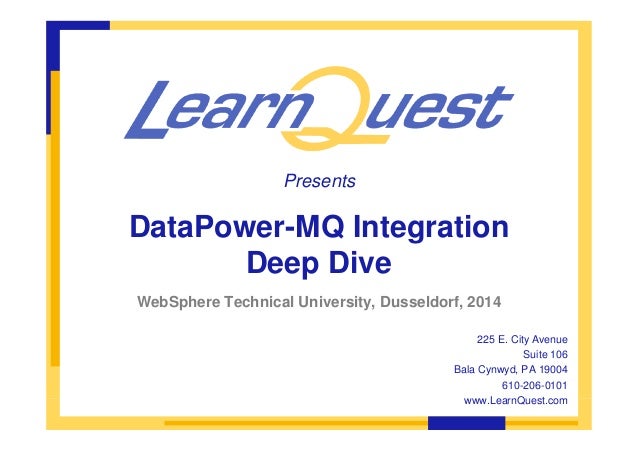 LearnQuest

Presents

DataPower-MQ Integration Deep Dive

WebSphere Technical University, Dusseldorf, 2014

225 E. City Avenue
Suite 106
Bala Cynwyd, PA 19004
610-206-0101
www.LearnQuest.com